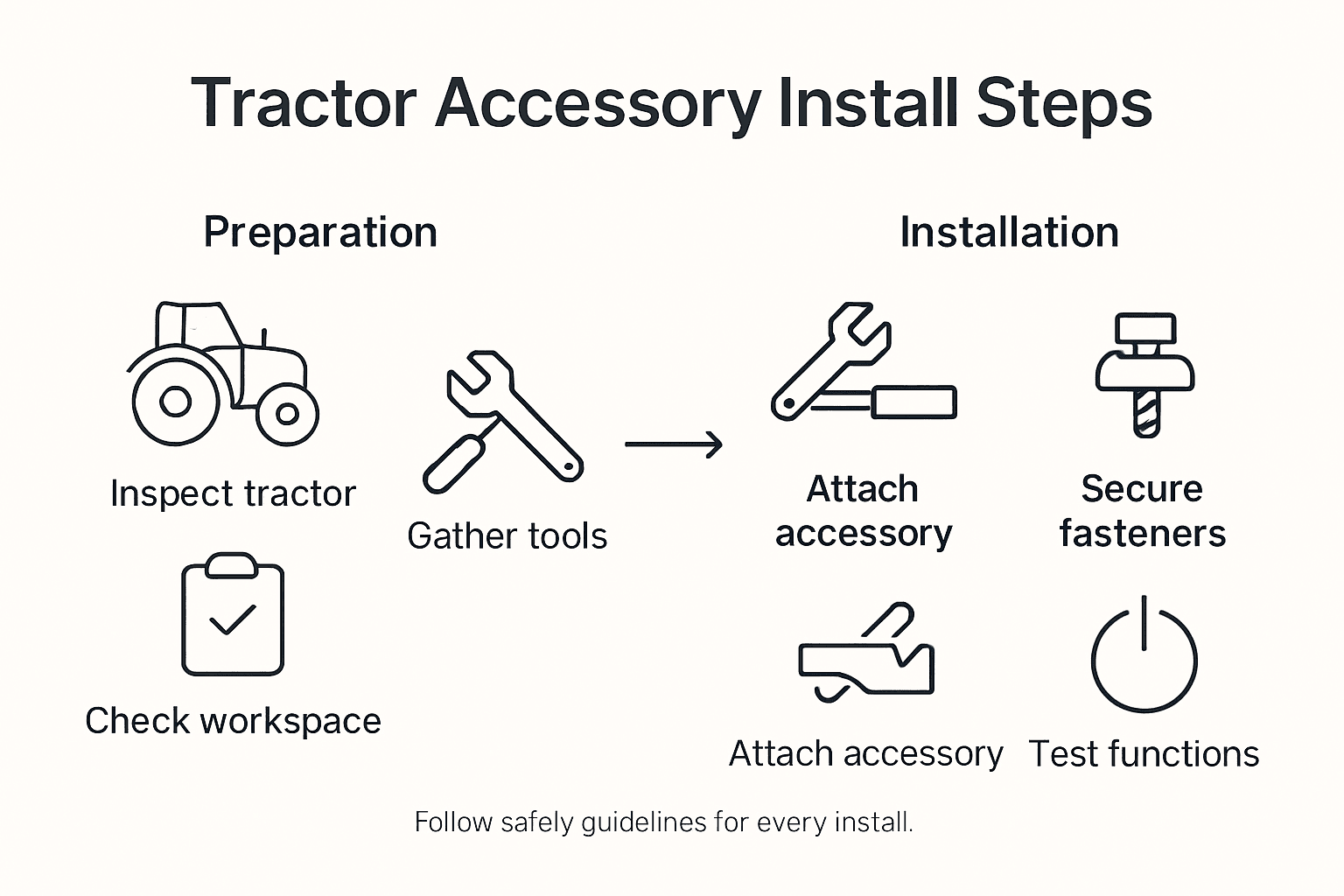 Tractor Accessory Install Steps

Preparation

Inspect tractor

Gather tools

Check workspace

Installation

Attach accessory

Secure fasteners

Attach accessory

Test functions

Follow safely guidelines for every install.